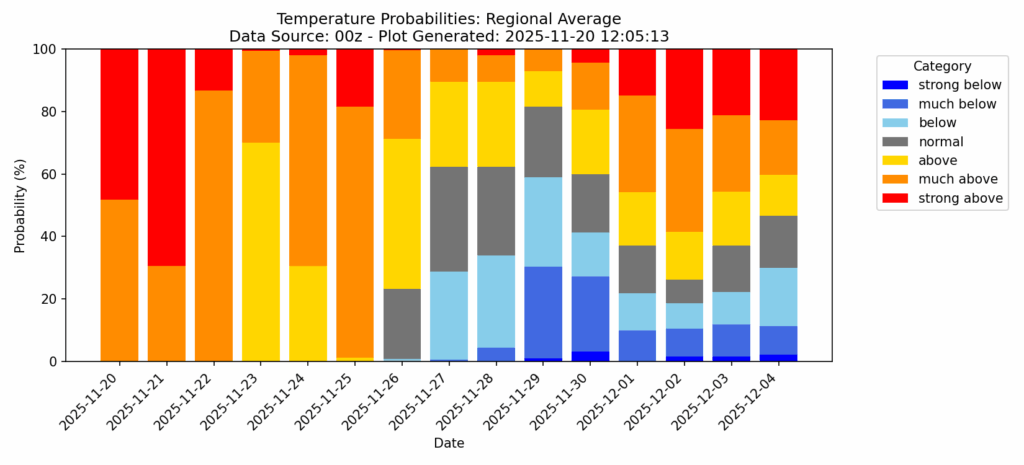 Temperature Probabilities: Regional Average
Data Source: 00z - Plot Generated: 2025-11-20 12:05:13

Probability (%)

100
80
60
40
20
0

2025-11-20
2025-11-21
2025-11-22
2025-11-23
2025-11-24
2025-11-25
2025-11-26
2025-11-27
2025-11-28
2025-11-29
2025-11-30
2025-12-01
2025-12-02
2025-12-03
2025-12-04

Date

Category
strong below
much below
below
normal
above
much above
strong above